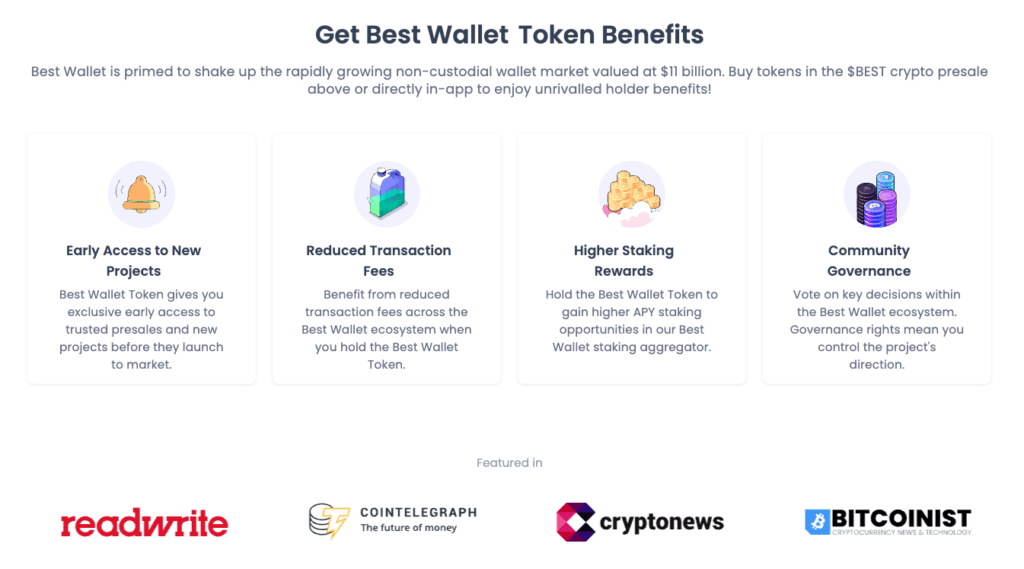 Get Best Wallet Token Benefits

Best Wallet is primed to shake up the rapidly growing non-custodial wallet market valued at $11 billion. Buy tokens in the $BEST crypto presale above or directly in-app to enjoy unrivalled holder benefits!

Early Access to New Projects

Best Wallet Token gives you exclusive early access to trusted presales and new projects before they launch to market.

Reduced Transaction Fees

Benefit from reduced transaction fees across the Best Wallet ecosystem when you hold the Best Wallet Token.

Higher Staking Rewards

Hold the Best Wallet Token to gain higher APY staking opportunities in our Best Wallet staking aggregator.

Community Governance

Vote on key decisions within the Best Wallet ecosystem. Governance rights mean you control the project's direction.

Featured in

readwrite

COINTELEGRAPH
The future of money

cryptonews

BITCOINIST
CRYPTOCURRENCY NEWS & TECHNOLOGY